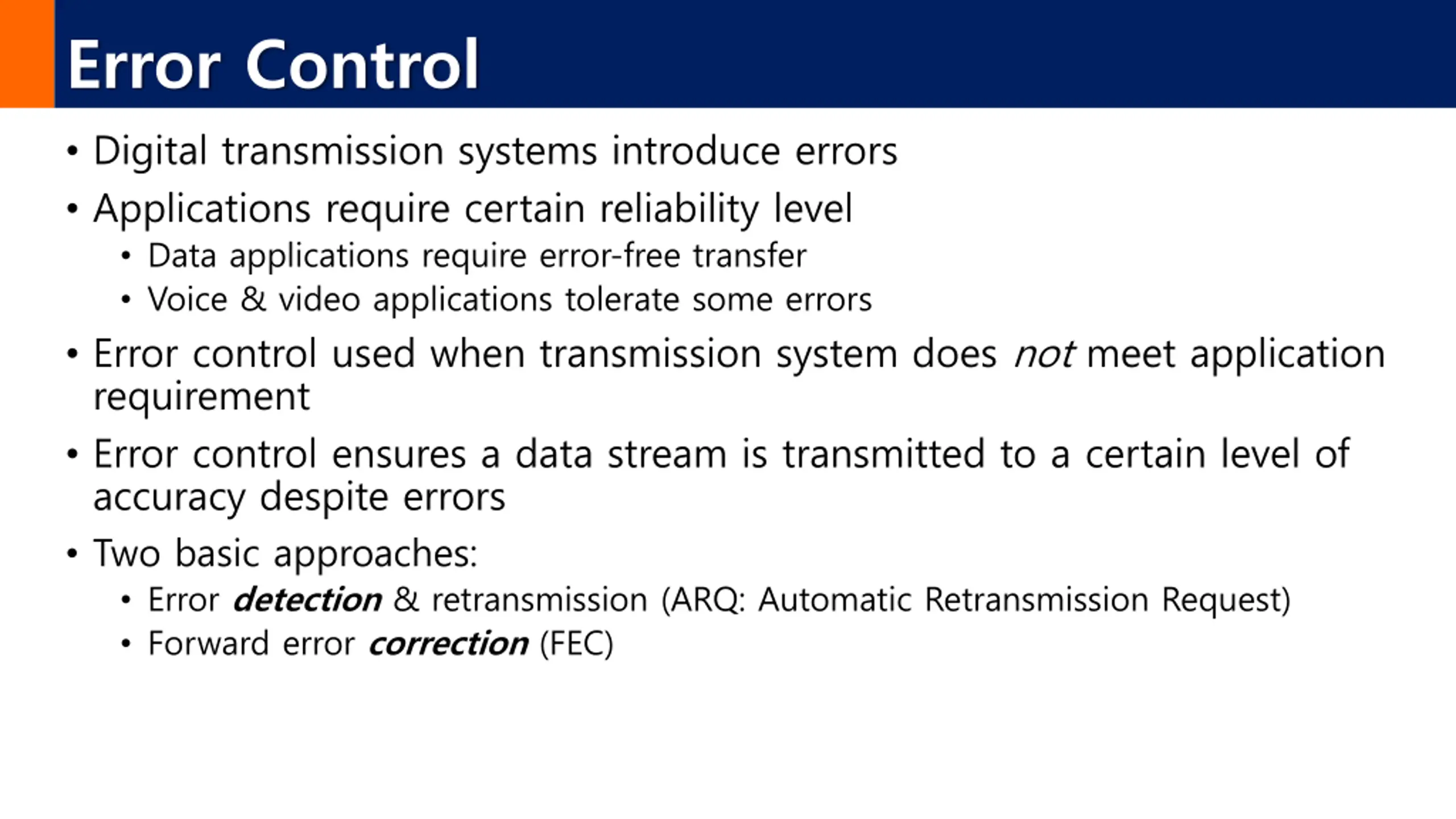 Error Control

• Digital transmission systems introduce errors
• Applications require certain reliability level
  • Data applications require error-free transfer
  • Voice & video applications tolerate some errors
• Error control used when transmission system does not meet application requirement
• Error control ensures a data stream is transmitted to a certain level of accuracy despite errors
• Two basic approaches:
  • Error detection & retransmission (ARQ: Automatic Retransmission Request)
  • Forward error correction (FEC)